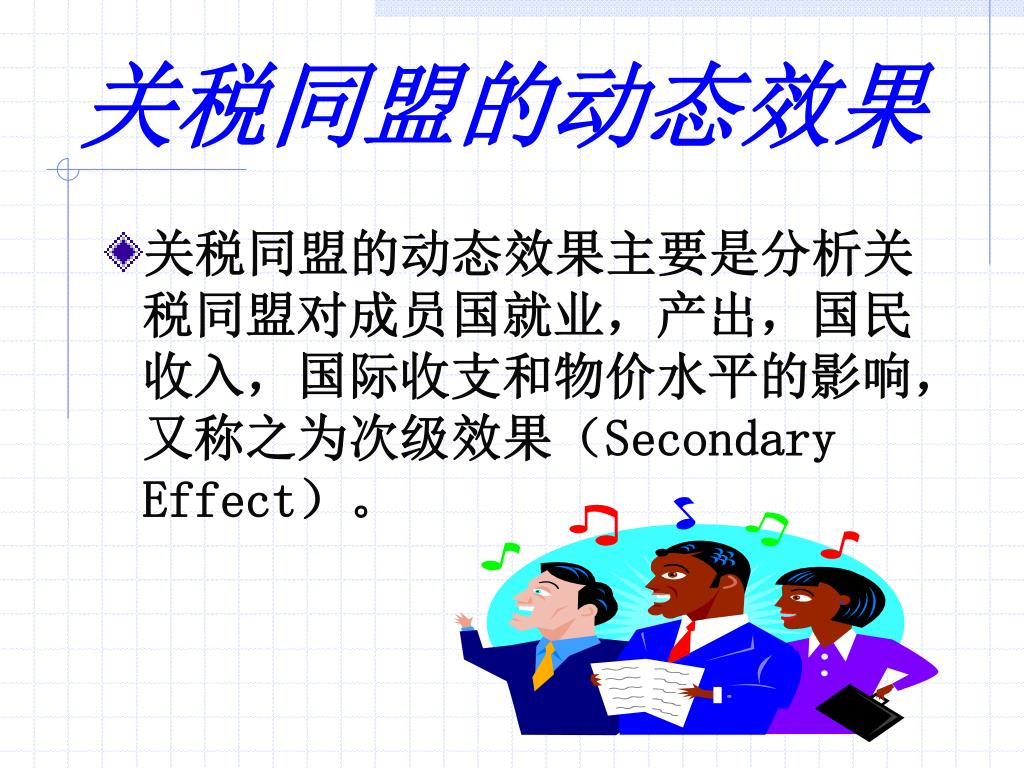 关税同盟的动态效果

关税同盟的动态效果主要是分析关税同盟对成员国就业，产出，国民收入，国际收支和物价水平的影响，又称之为次级效果（Secondary Effect）。